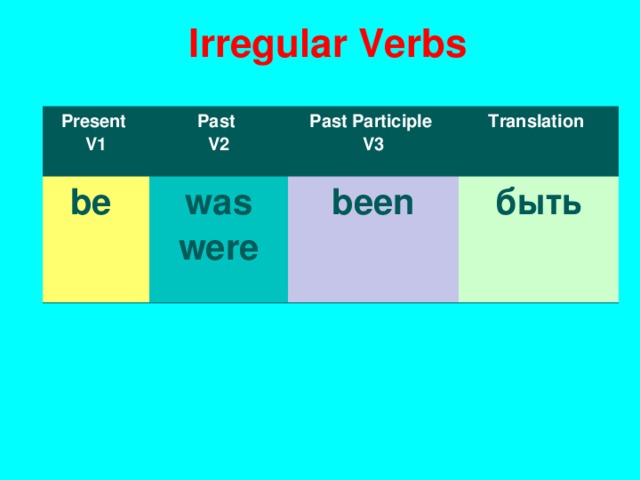 Irregular Verbs

| Present V1 | Past V2 | Past Participle V3 | Translation |
|---|---|---|---|
| be | was were | been | быть |